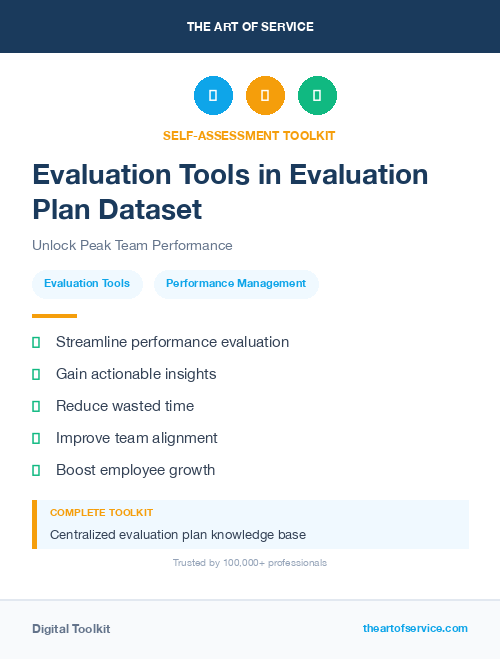 THE ART OF SERVICE

SELF-ASSESSMENT TOOLKIT

Evaluation Tools in Evaluation Plan Dataset

Unlock Peak Team Performance

Evaluation Tools

Performance Management

Streamline performance evaluation

Gain actionable insights

Reduce wasted time

Improve team alignment

Boost employee growth

COMPLETE TOOLKIT

Centralized evaluation plan knowledge base

Trusted by 100,000+ professionals

Digital Toolkit

theartofservice.com